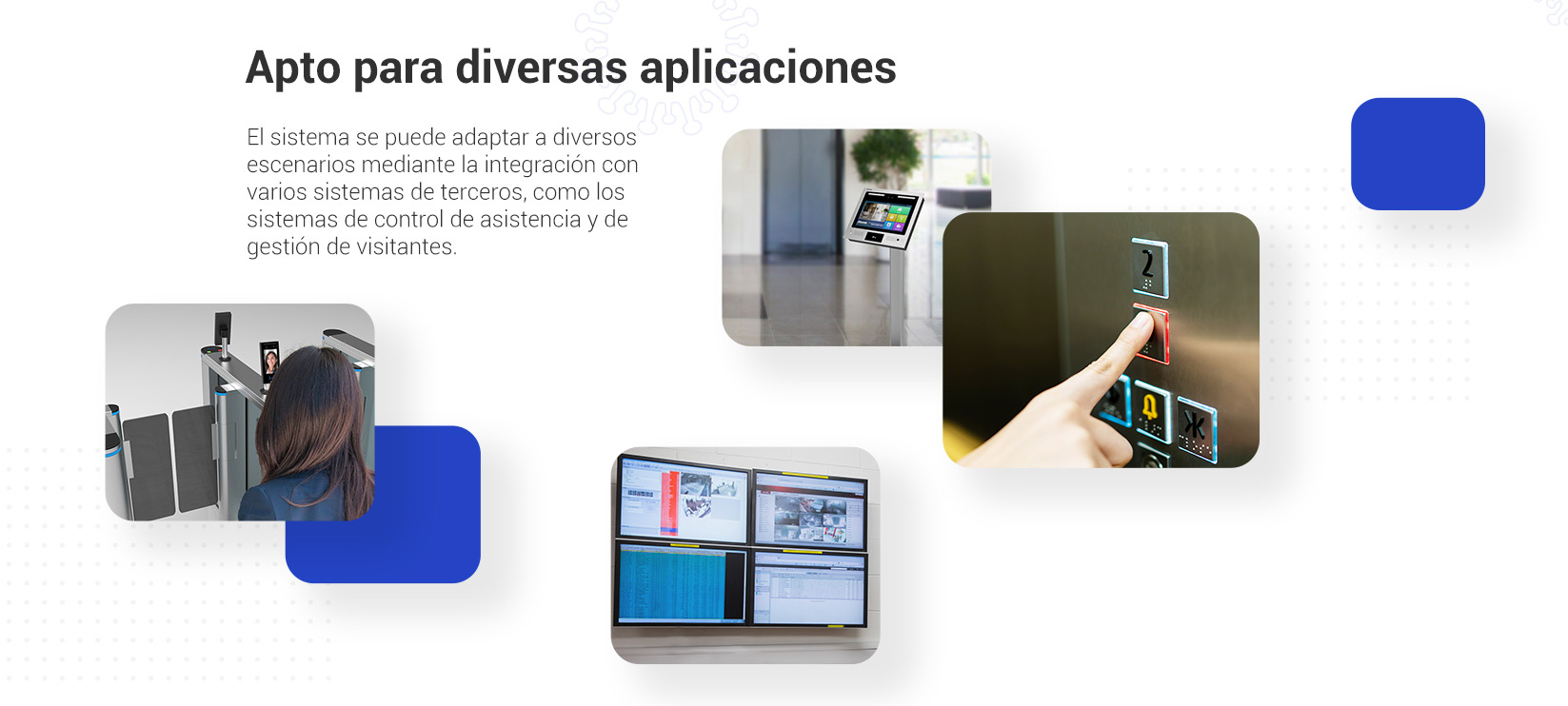 Apto para diversas aplicaciones

El sistema se puede adaptar a diversos escenarios mediante la integración con varios sistemas de terceros, como los sistemas de control de asistencia y de gestión de visitantes.

2